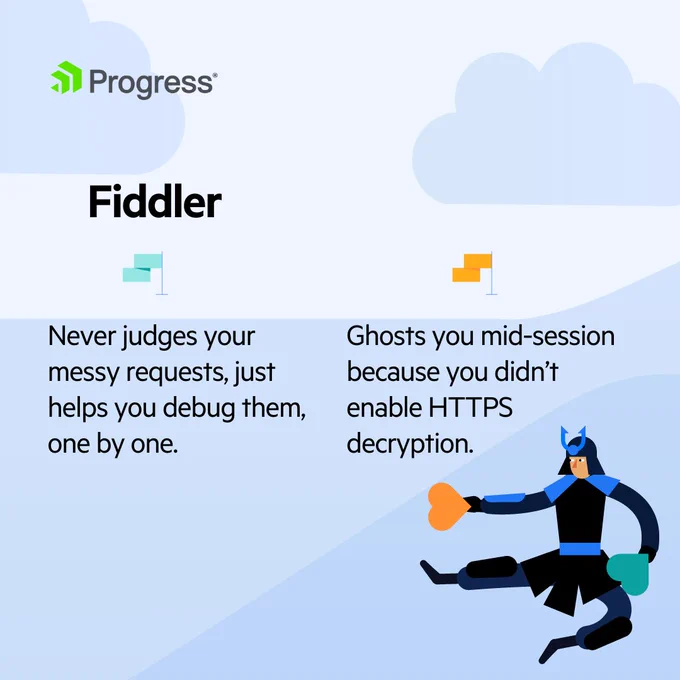 Progress®

Fiddler

Never judges your messy requests, just helps you debug them, one by one.

Ghosts you mid-session because you didn't enable HTTPS decryption.